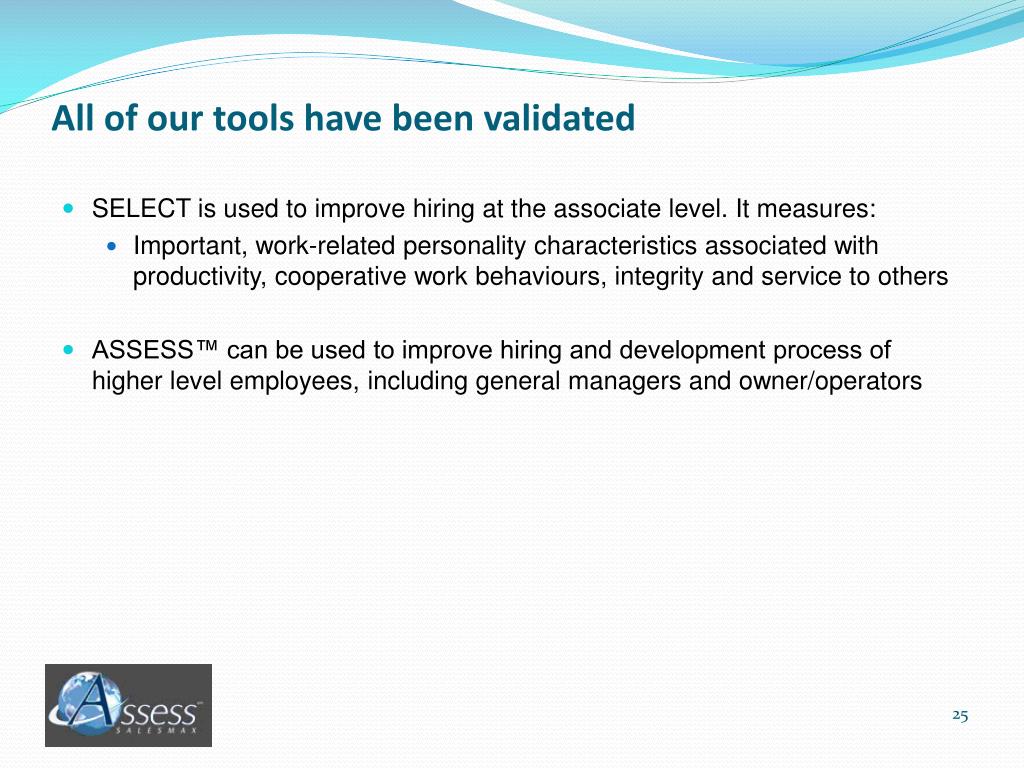 All of our tools have been validated

- SELECT is used to improve hiring at the associate level. It measures:
  - Important, work-related personality characteristics associated with productivity, cooperative work behaviours, integrity and service to others

- ASSESS™ can be used to improve hiring and development process of higher level employees, including general managers and owner/operators

Assess SALESMAX

25